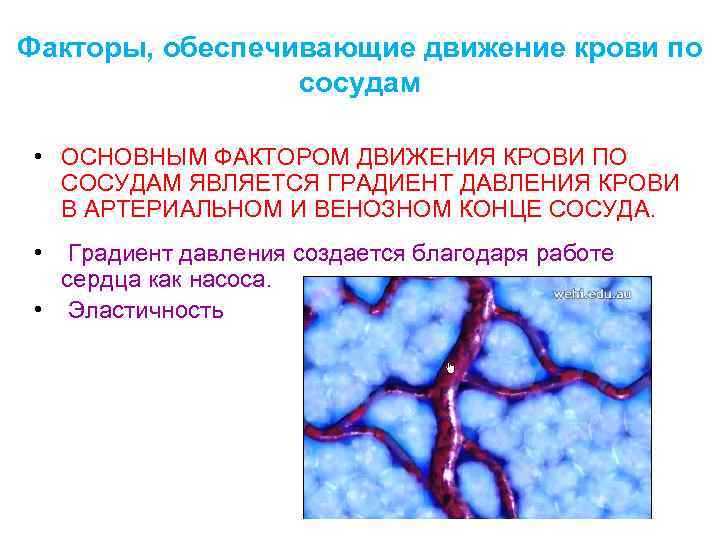 Факторы, обеспечивающие движение крови по сосудам

• ОСНОВНЫМ ФАКТОРОМ ДВИЖЕНИЯ КРОВИ ПО СОСУДАМ ЯВЛЯЕТСЯ ГРАДИЕНТ ДАВЛЕНИЯ КРОВИ В АРТЕРИАЛЬНОМ И ВЕНОЗНОМ КОНЦЕ СОСУДА.

• Градиент давления создается благодаря работе сердца как насоса.
• Эластичность

wehi.edu.au